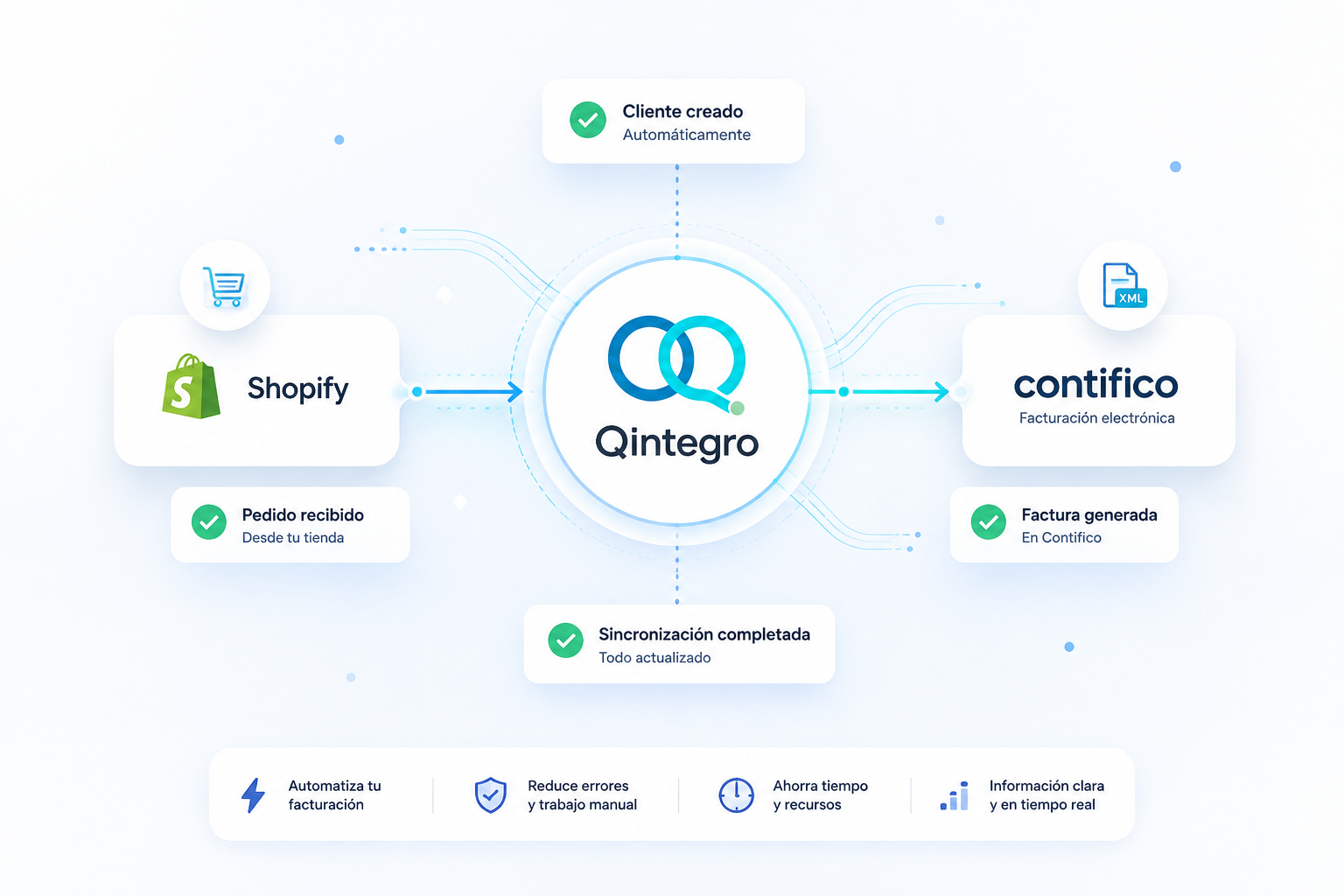 Cliente creado
Automáticamente

Shopify

Pedido recibido
Desde tu tienda

Qintegro

XML

contifico
Facturación electrónica

Factura generada
En Contifico

Sincronización completada
Todo actualizado

Automatiza tu facturación

Reduce errores y trabajo manual

Ahorra tiempo y recursos

Información clara y en tiempo real